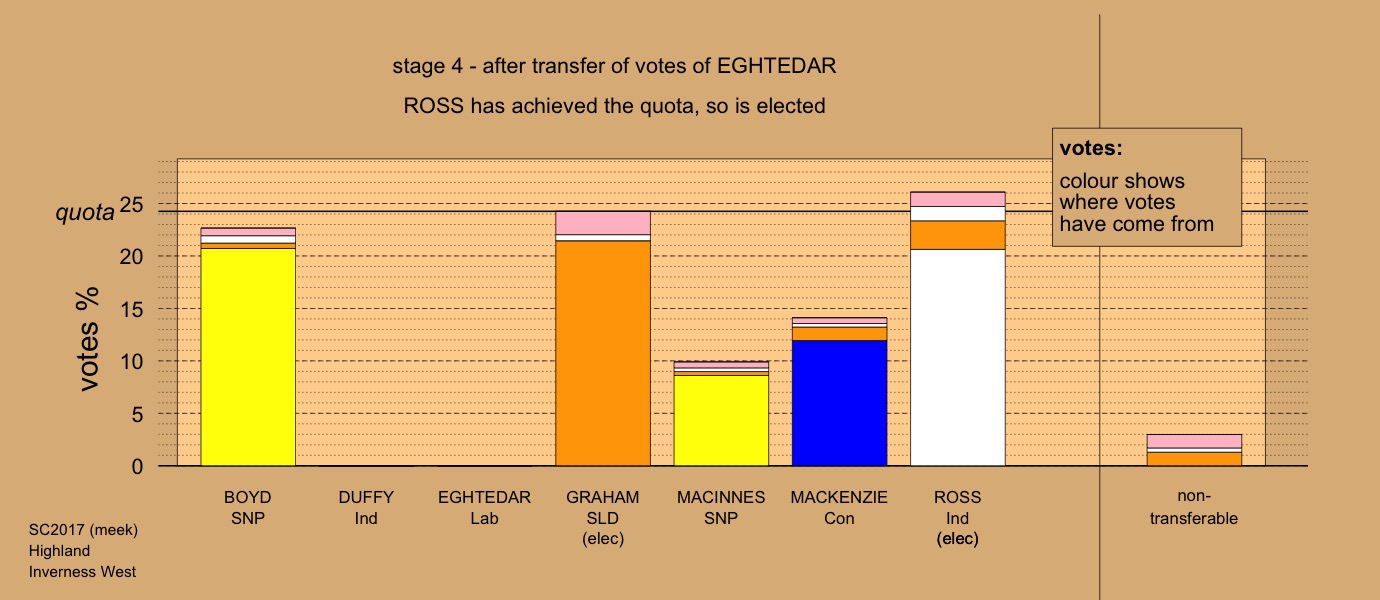 stage 4 - after transfer of votes of EGHTEDAR

ROSS has achieved the quota, so is elected

votes:
colour shows where votes have come from

quota

votes %

25
20
15
10
5
0

BOYD
SNP

DUFFY
Ind

EGHTEDAR
Lab

GRAHAM
SLD
(elec)

MACINNES
SNP

MACKENZIE
Con

ROSS
Ind
(elec)

non-transferable

SC2017 (meek)
Highland
Inverness West